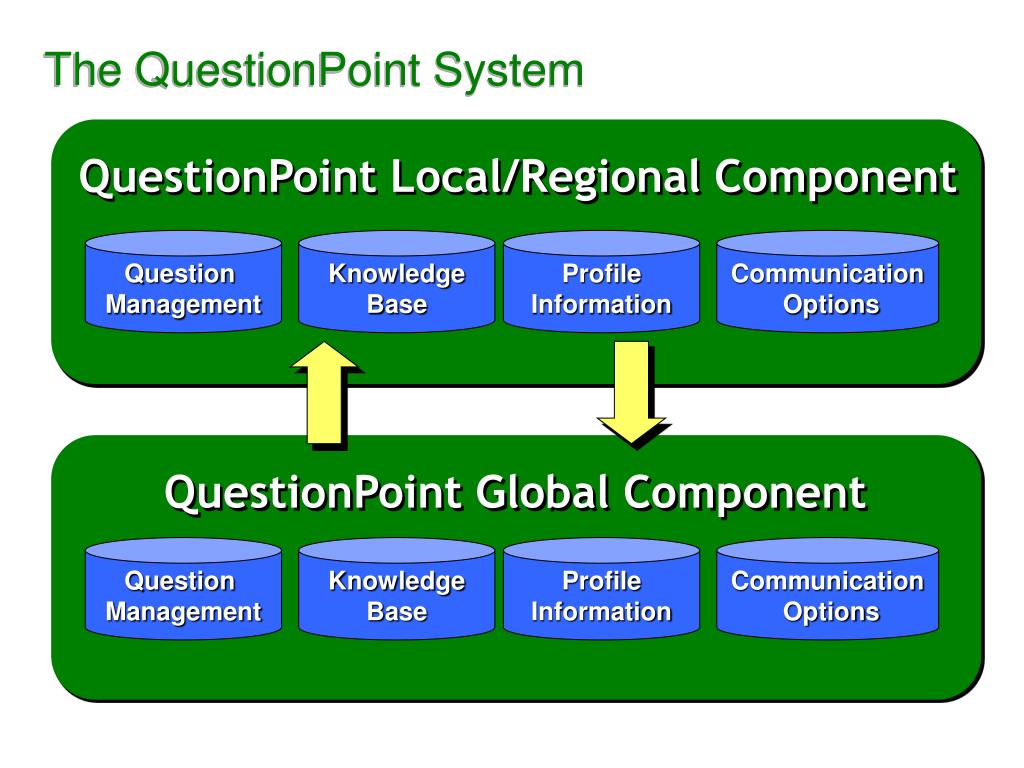 The QuestionPoint System

QuestionPoint Local/Regional Component

Question Management

Knowledge Base

Profile Information

Communication Options

QuestionPoint Global Component

Question Management

Knowledge Base

Profile Information

Communication Options